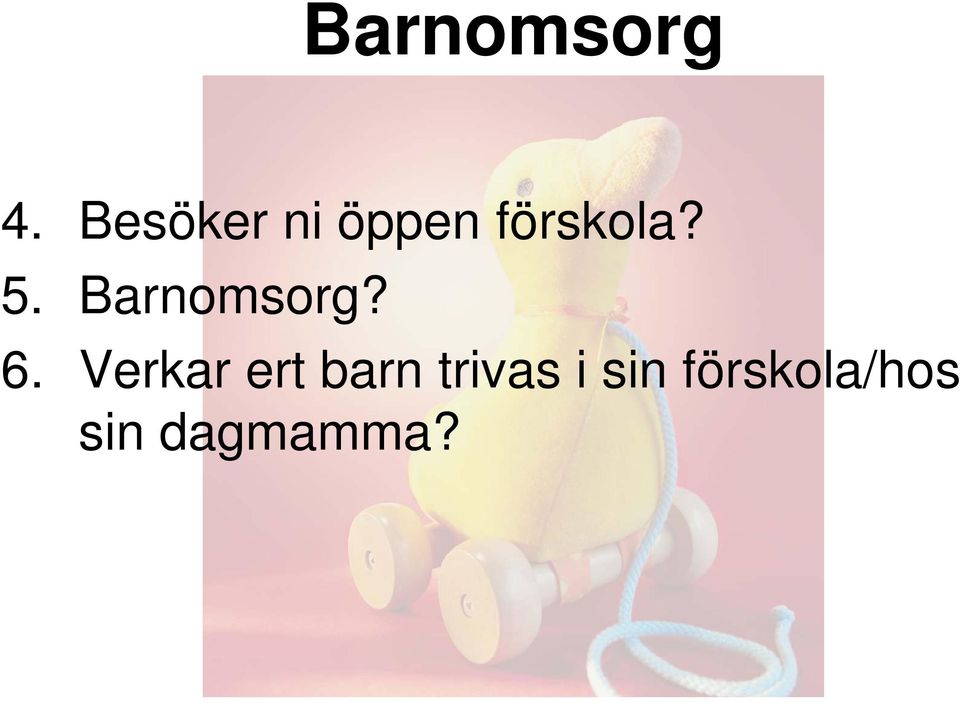 Barnomsorg

4. Besöker ni öppen förskola?
5. Barnomsorg?
6. Verkar ert barn trivas i sin förskola/hos sin dagmamma?